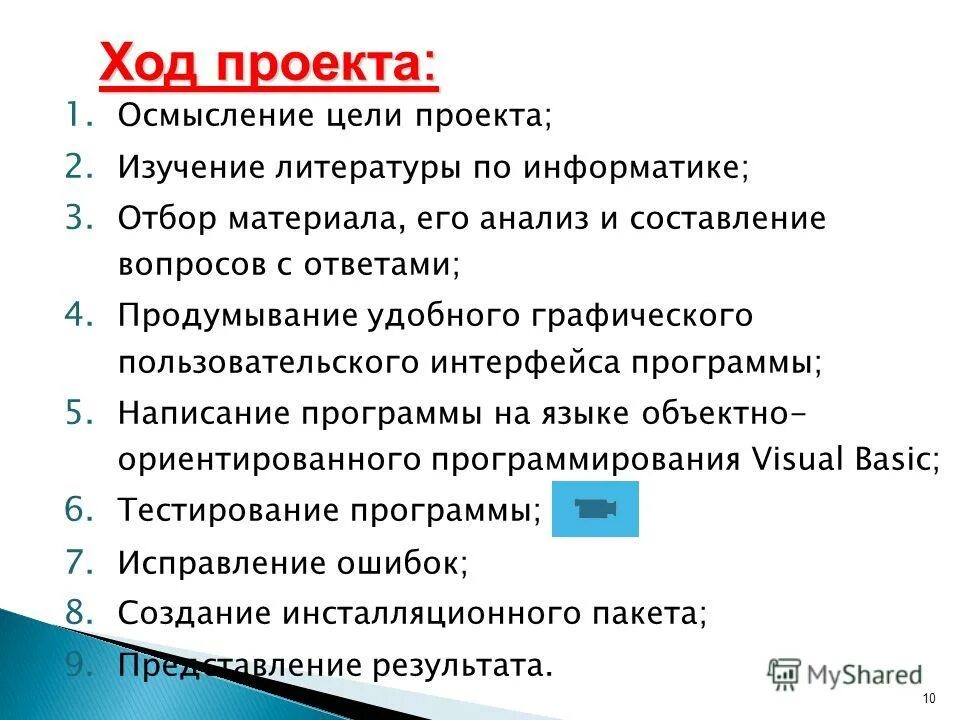 Ход проекта:

1. Осмысление цели проекта;
2. Изучение литературы по информатике;
3. Отбор материала, его анализ и составление вопросов с ответами;
4. Продумывание удобного графического пользовательского интерфейса программы;
5. Написание программы на языке объектно-ориентированного программирования Visual Basic;
6. Тестирование программы;
7. Исправление ошибок;
8. Создание инсталляционного пакета;
9. Представление результата.

MyShared

10